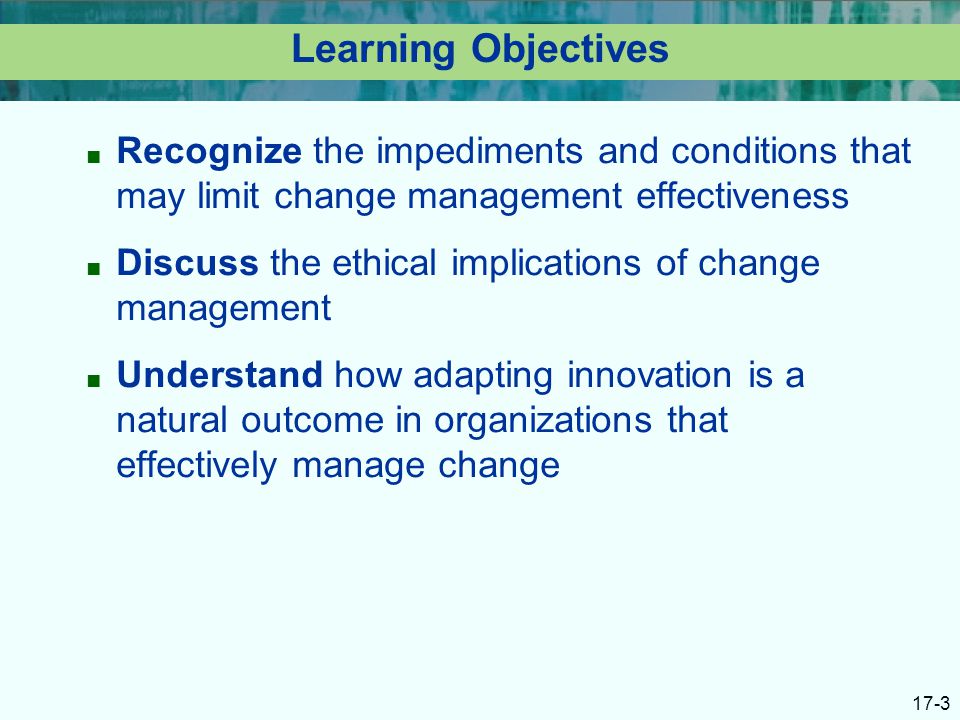 Learning Objectives

■ Recognize the impediments and conditions that may limit change management effectiveness

■ Discuss the ethical implications of change management

■ Understand how adapting innovation is a natural outcome in organizations that effectively manage change

17-3